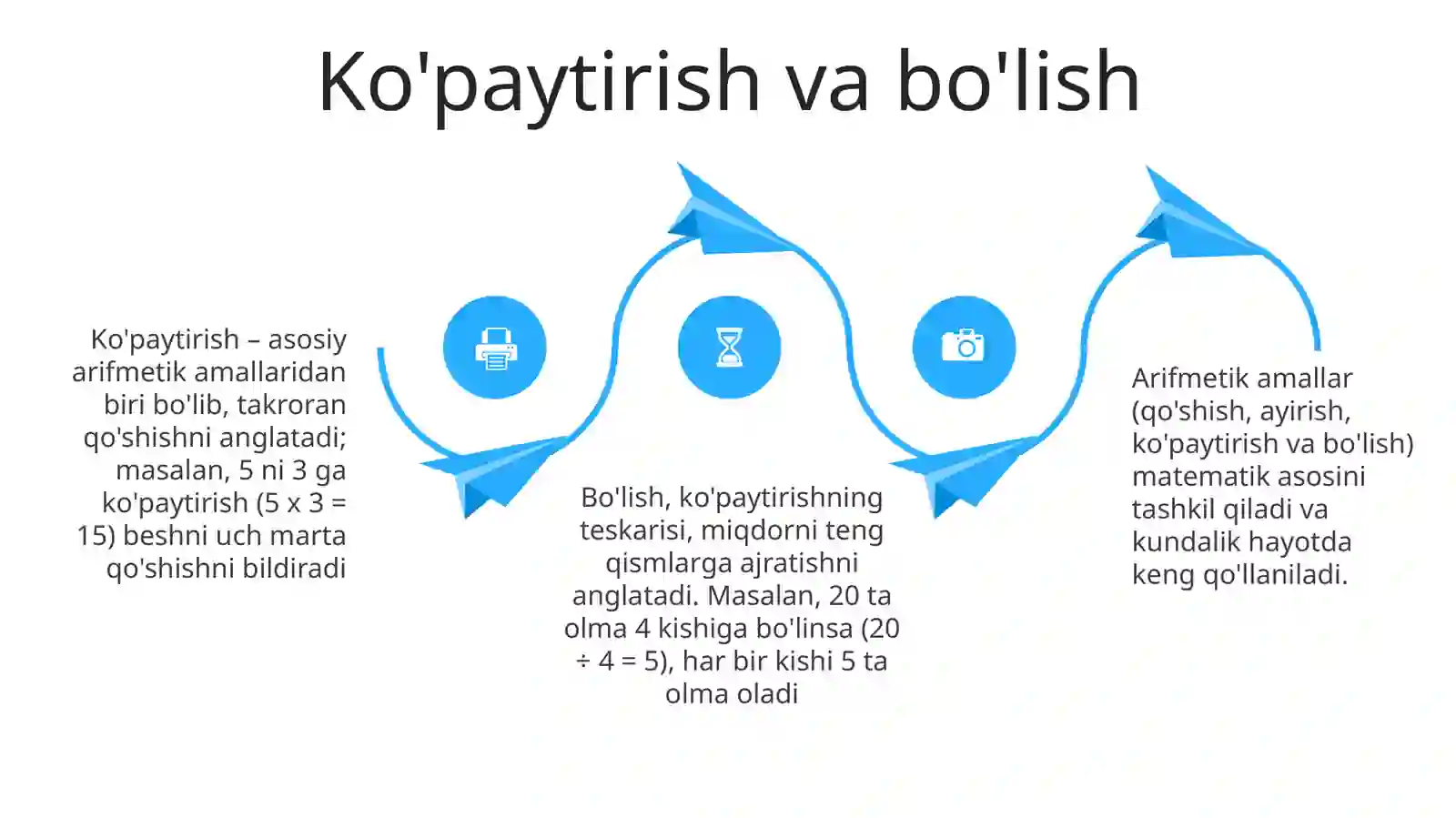 Ko'paytirish va bo'lish

Ko'paytirish – asosiy arifmetik amallaridan biri bo'lib, takroran qo'shishni anglatadi; masalan, 5 ni 3 ga ko'paytirish (5 x 3 = 15) beshni uch marta qo'shishni bildiradi

Bo'lish, ko'paytirishning teskarisi, miqdorni teng qismlarga ajratishni anglatadi. Masalan, 20 ta olma 4 kishiga bo'linsa (20 ÷ 4 = 5), har bir kishi 5 ta olma oladi

Arifmetik amallar (qo'shish, ayirish, ko'paytirish va bo'lish) matematik asosini tashkil qiladi va kundalik hayotda keng qo'llaniladi.